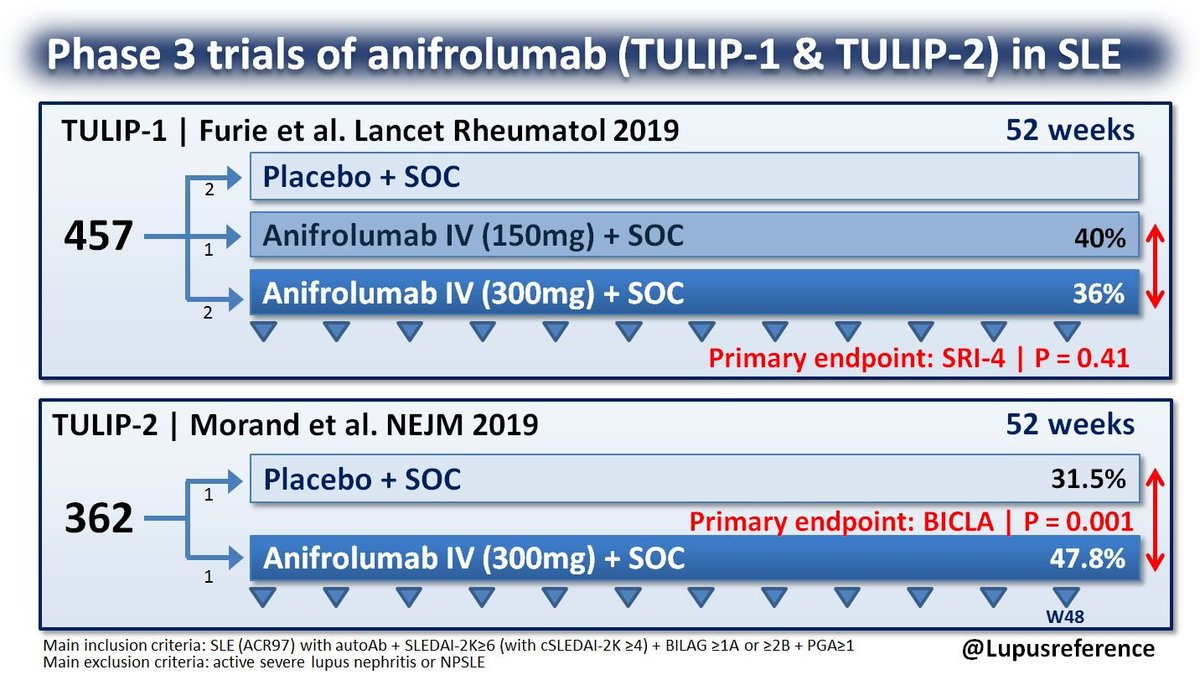 Phase 3 trials of anifrolumab (TULIP-1 & TULIP-2) in SLE

TULIP-1 | Furie et al. Lancet Rheumatol 2019

52 weeks

457

2

Placebo + SOC

1

Anifrolumab IV (150mg) + SOC

40%

2

Anifrolumab IV (300mg) + SOC

36%

Primary endpoint: SRI-4 | P = 0.41

TULIP-2 | Morand et al. NEJM 2019

52 weeks

362

1

Placebo + SOC

31.5%

Primary endpoint: BICLA | P = 0.001

1

Anifrolumab IV (300mg) + SOC

47.8%

W48

Main inclusion criteria: SLE (ACR97) with autoAb + SLEDAI-2K≥6 (with cSLEDAI-2K ≥4) + BILAG ≥1A or ≥2B + PGA≥1
Main exclusion criteria: active severe lupus nephritis or NPSLE

@Lupusreference